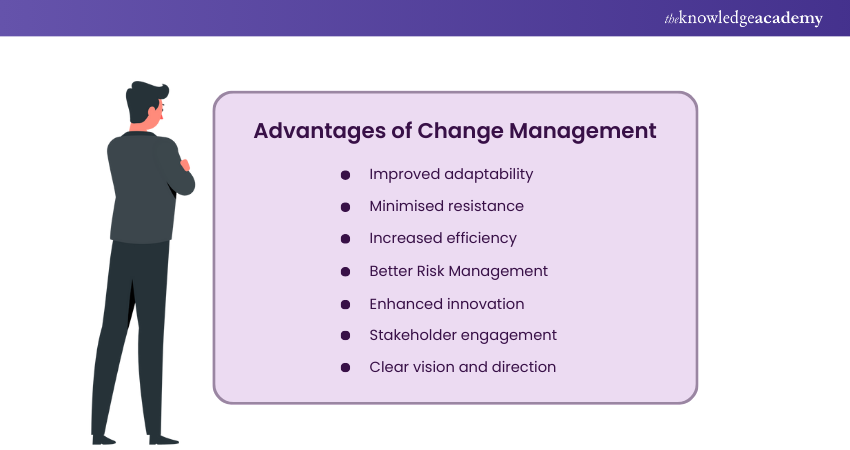 theknowledgeacademy

Advantages of Change Management

- Improved adaptability
- Minimised resistance
- Increased efficiency
- Better Risk Management
- Enhanced innovation
- Stakeholder engagement
- Clear vision and direction